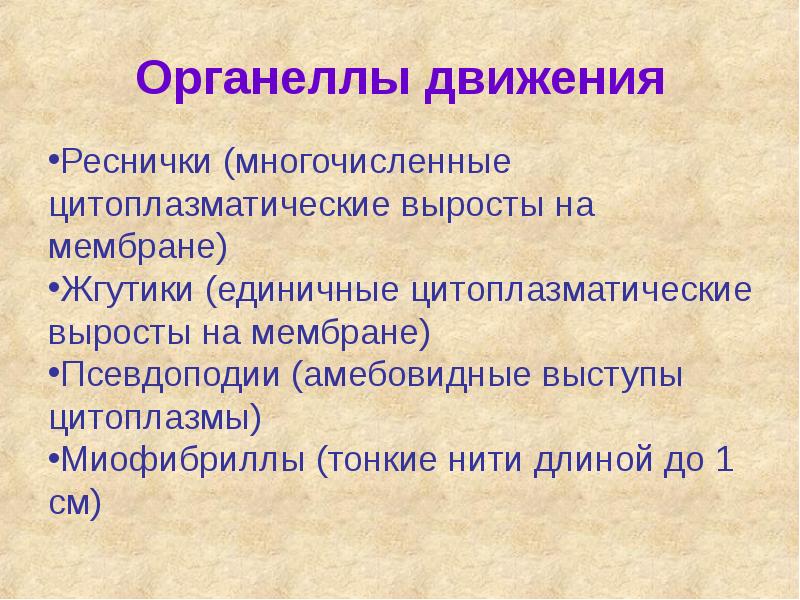 Органеллы движения

•Реснички (многочисленные цитоплазматические выросты на мембране)
•Жгутики (единичные цитоплазматические выросты на мембране)
•Псевдоподии (амебовидные выступы цитоплазмы)
•Миофибриллы (тонкие нити длиной до 1 см)